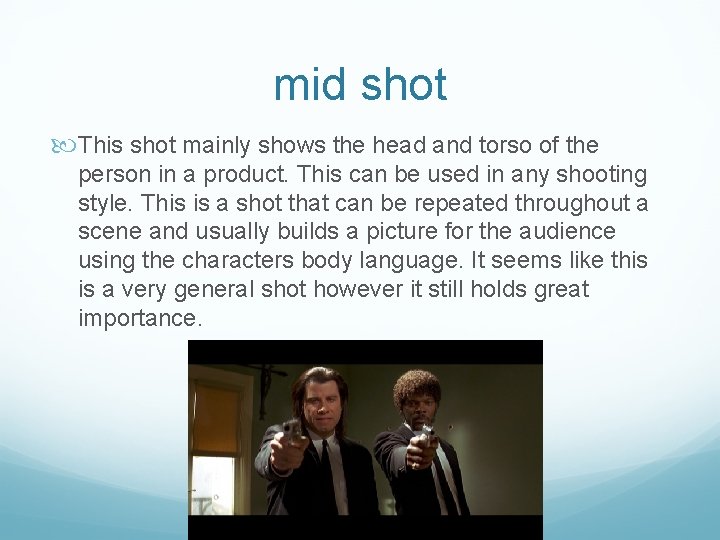 mid shot

This shot mainly shows the head and torso of the person in a product. This can be used in any shooting style. This is a shot that can be repeated throughout a scene and usually builds a picture for the audience using the characters body language. It seems like this is a very general shot however it still holds great importance.